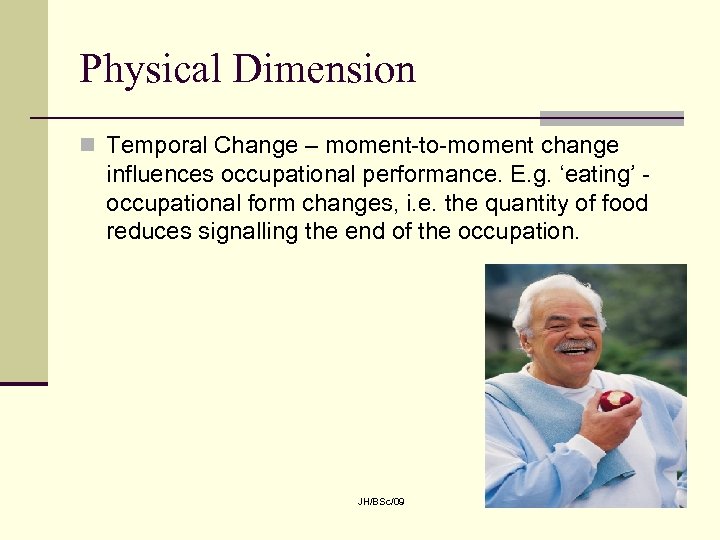 Physical Dimension

Temporal Change – moment-to-moment change influences occupational performance. E.g. ‘eating’ - occupational form changes, i.e. the quantity of food reduces signalling the end of the occupation.

JH/BSc/09